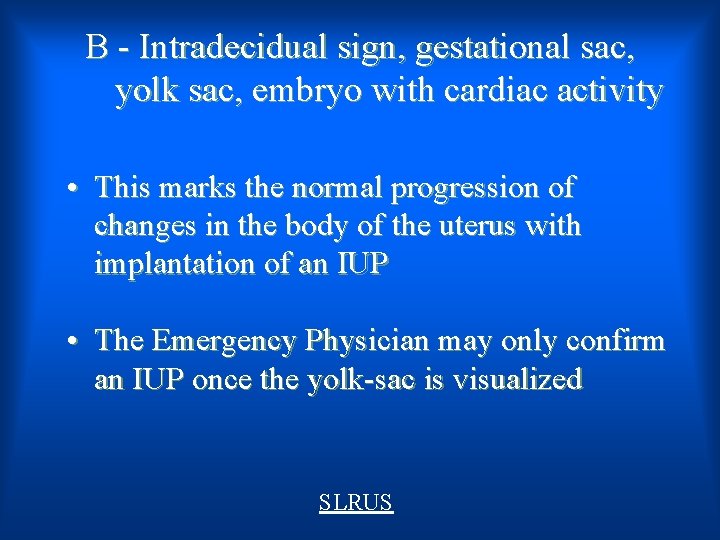 B - Intradecidual sign, gestational sac, yolk sac, embryo with cardiac activity

• This marks the normal progression of changes in the body of the uterus with implantation of an IUP

• The Emergency Physician may only confirm an IUP once the yolk-sac is visualized

SLRUS